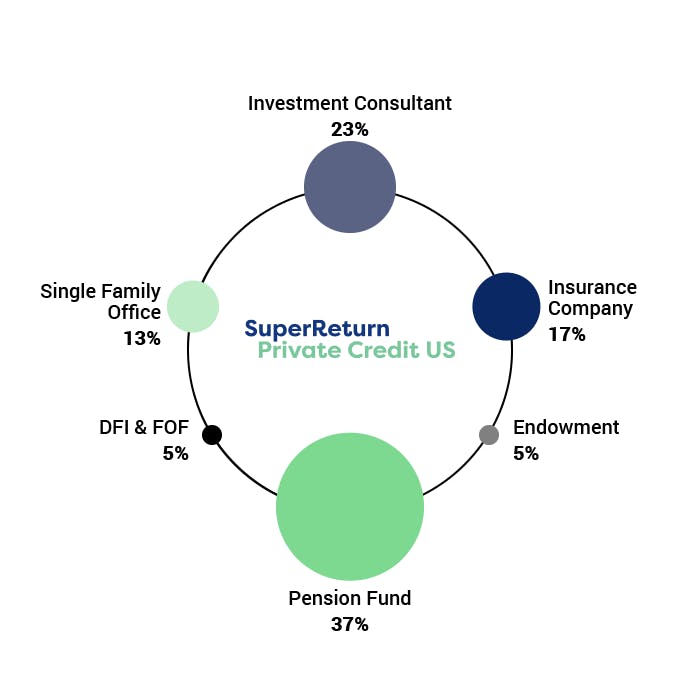 Investment Consultant
23%

Single Family Office
13%

SuperReturn
Private Credit US

Insurance Company
17%

DFI & FOF
5%

Endowment
5%

Pension Fund
37%